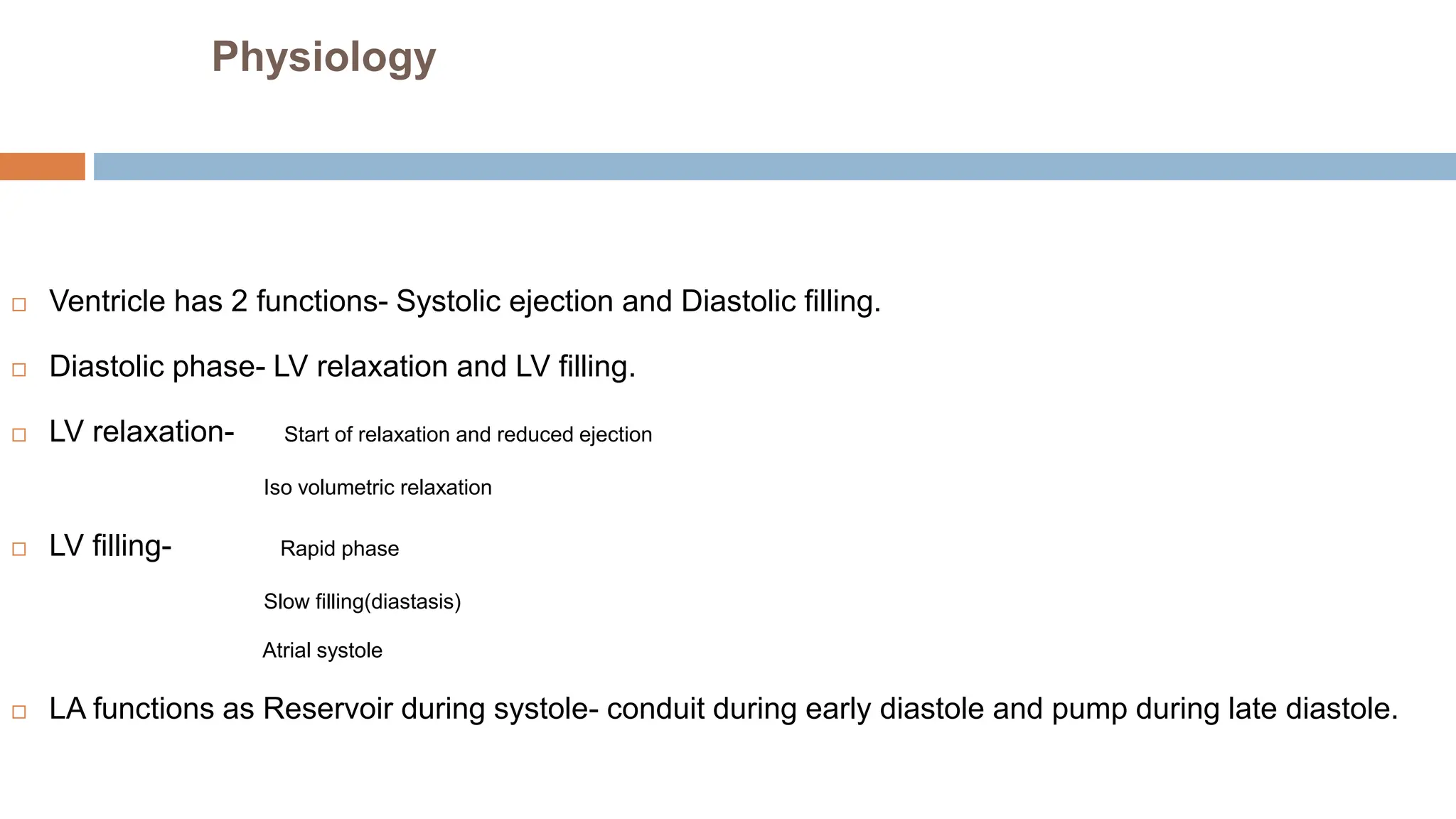 Physiology

□ Ventricle has 2 functions- Systolic ejection and Diastolic filling.

□ Diastolic phase- LV relaxation and LV filling.

□ LV relaxation- Start of relaxation and reduced ejection

Iso volumetric relaxation

□ LV filling- Rapid phase

Slow filling(diastasis)

Atrial systole

□ LA functions as Reservoir during systole- conduit during early diastole and pump during late diastole.